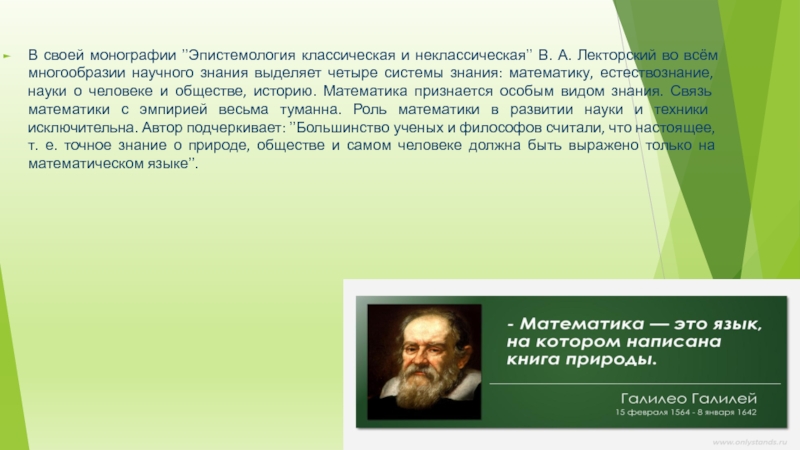 В своей монографии ''Эпистемология классическая и неклассическая'' В. А. Лекторский во всём многообразии научного знания выделяет четыре системы знания: математику, естествознание, науки о человеке и обществе, историю. Математика признается особым видом знания. Связь математики с эмпирией весьма туманна. Роль математики в развитии науки и техники исключительна. Автор подчеркивает: ''Большинство ученых и философов считали, что настоящее, т. е. точное знание о природе, обществе и самом человеке должна быть выражено только на математическом языке''.

- Математика — это язык, на котором написана книга природы.

Галилео Галилей
15 февраля 1564 - 8 января 1642

www.onlystands.ru